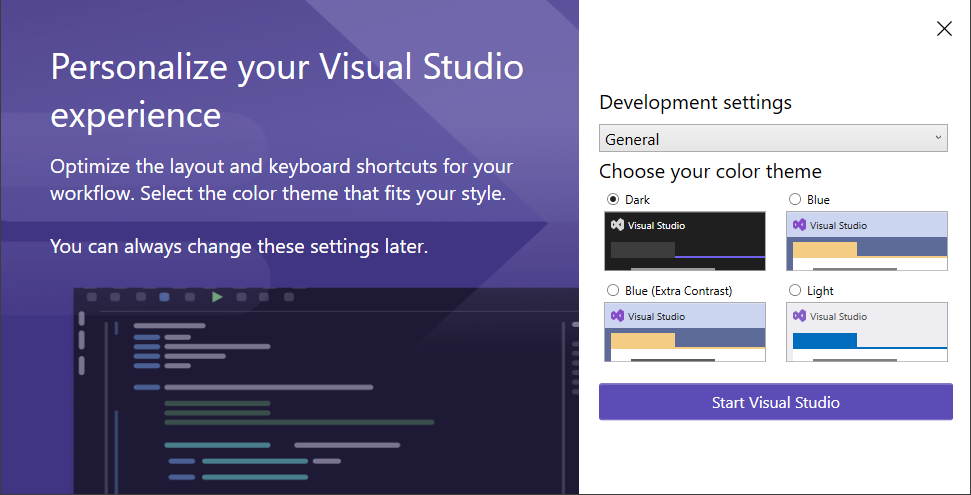 Personalize your Visual Studio experience

Optimize the layout and keyboard shortcuts for your workflow. Select the color theme that fits your style.

You can always change these settings later.

Development settings

General

Choose your color theme

Dark

Visual Studio

Blue

Visual Studio

Blue (Extra Contrast)

Visual Studio

Light

Visual Studio

Start Visual Studio